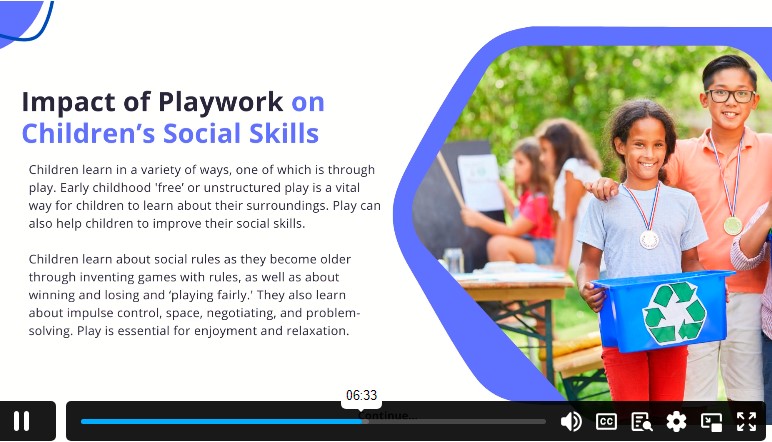 Impact of Playwork on Children's Social Skills

Children learn in a variety of ways, one of which is through play. Early childhood 'free' or unstructured play is a vital way for children to learn about their surroundings. Play can also help children to improve their social skills.

Children learn about social rules as they become older through inventing games with rules, as well as about winning and losing and 'playing fairly.' They also learn about impulse control, space, negotiating, and problem-solving. Play is essential for enjoyment and relaxation.

06:33

Continue...

CC